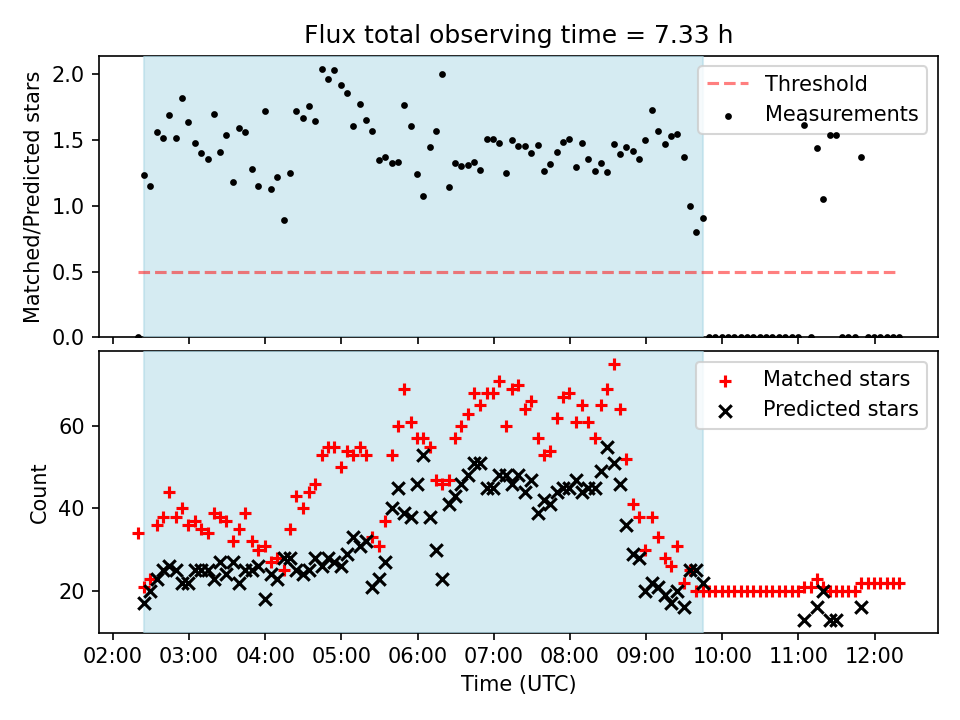 Flux total observing time = 7.33 h

Matched/Predicted stars

2.0
1.5
1.0
0.5
0.0

Threshold
Measurements

Count

60
40
20

Matched stars
Predicted stars

02:00 03:00 04:00 05:00 06:00 07:00 08:00 09:00 10:00 11:00 12:00

Time (UTC)